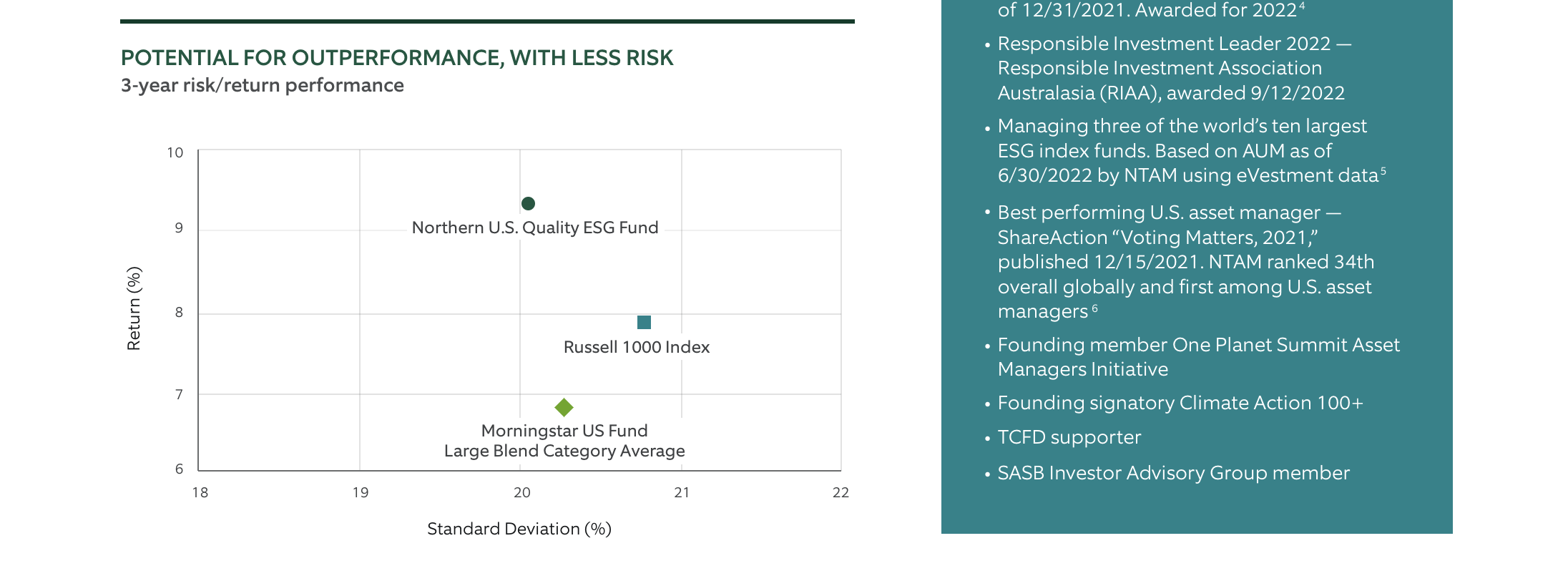 POTENTIAL FOR OUTPERFORMANCE, WITH LESS RISK
3-year risk/return performance

10
9
8
7
6
Return (%)

Northern U.S. Quality ESG Fund

Russell 1000 Index

Morningstar US Fund
Large Blend Category Average

18
19
20
21
22
Standard Deviation (%)

of 12/31/2021. Awarded for 2022$^4$

• Responsible Investment Leader 2022 — Responsible Investment Association Australasia (RIAA), awarded 9/12/2022

• Managing three of the world's ten largest ESG index funds. Based on AUM as of 6/30/2022 by NTAM using eVestment data$^5$

• Best performing U.S. asset manager — ShareAction "Voting Matters, 2021," published 12/15/2021. NTAM ranked 34th overall globally and first among U.S. asset managers$^6$

• Founding member One Planet Summit Asset Managers Initiative

• Founding signatory Climate Action 100+

• TCFD supporter

• SASB Investor Advisory Group member